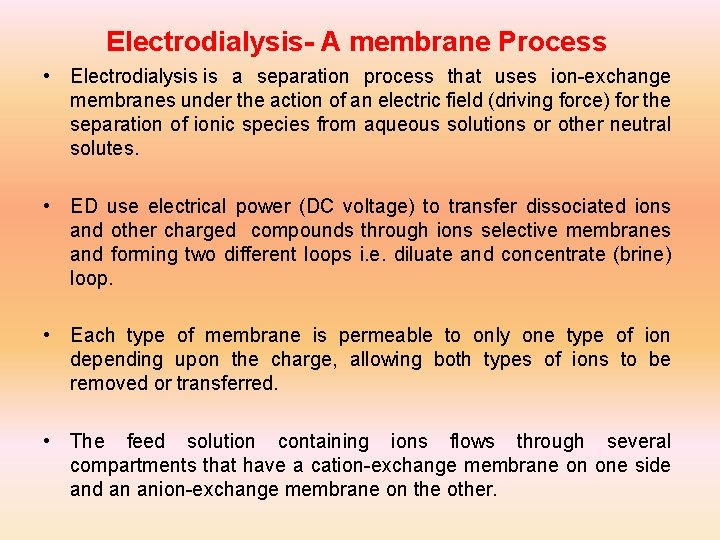 Electrodialysis- A membrane Process

• Electrodialysis is a separation process that uses ion-exchange membranes under the action of an electric field (driving force) for the separation of ionic species from aqueous solutions or other neutral solutes.

• ED use electrical power (DC voltage) to transfer dissociated ions and other charged compounds through ions selective membranes and forming two different loops i.e. diluate and concentrate (brine) loop.

• Each type of membrane is permeable to only one type of ion depending upon the charge, allowing both types of ions to be removed or transferred.

• The feed solution containing ions flows through several compartments that have a cation-exchange membrane on one side and an anion-exchange membrane on the other.